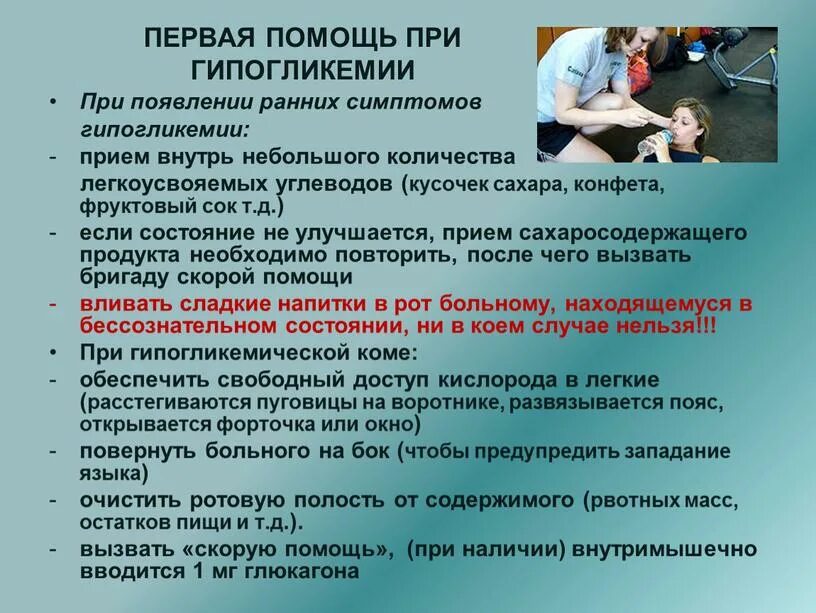 ПЕРВАЯ ПОМОЩЬ ПРИ ГИПОГЛИКЕМИИ

• При появлении ранних симптомов гипогликемии:

- прием внутрь небольшого количества легкоусвояемых углеводов (кусочек сахара, конфета, фруктовый сок т.д.)

- если состояние не улучшается, прием сахаросодержащего продукта необходимо повторить, после чего вызвать бригаду скорой помощи

- вливать сладкие напитки в рот больному, находящемуся в бессознательном состоянии, ни в коем случае нельзя!!!

• При гипогликемической коме:

- обеспечить свободный доступ кислорода в легкие (расстегиваются пуговицы на воротнике, развязывается пояс, открывается форточка или окно)

- повернуть больного на бок (чтобы предупредить западание языка)

- очистить ротовую полость от содержимого (рвотных масс, остатков пищи и т.д.).

- вызвать «скорую помощь», (при наличии) внутримышечно вводится 1 мг глюкагона